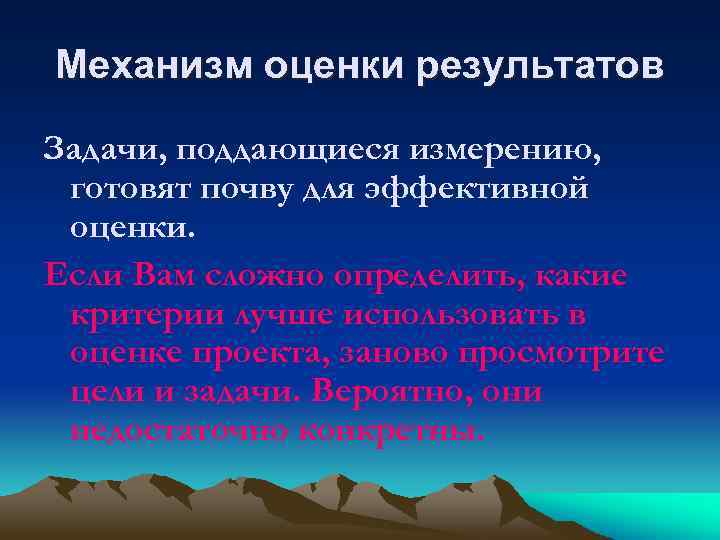 Механизм оценки результатов

Задачи, поддающиеся измерению, готовят почву для эффективной оценки.

Если Вам сложно определить, какие критерии лучше использовать в оценке проекта, заново просмотрите цели и задачи. Вероятно, они недостаточно конкретны.